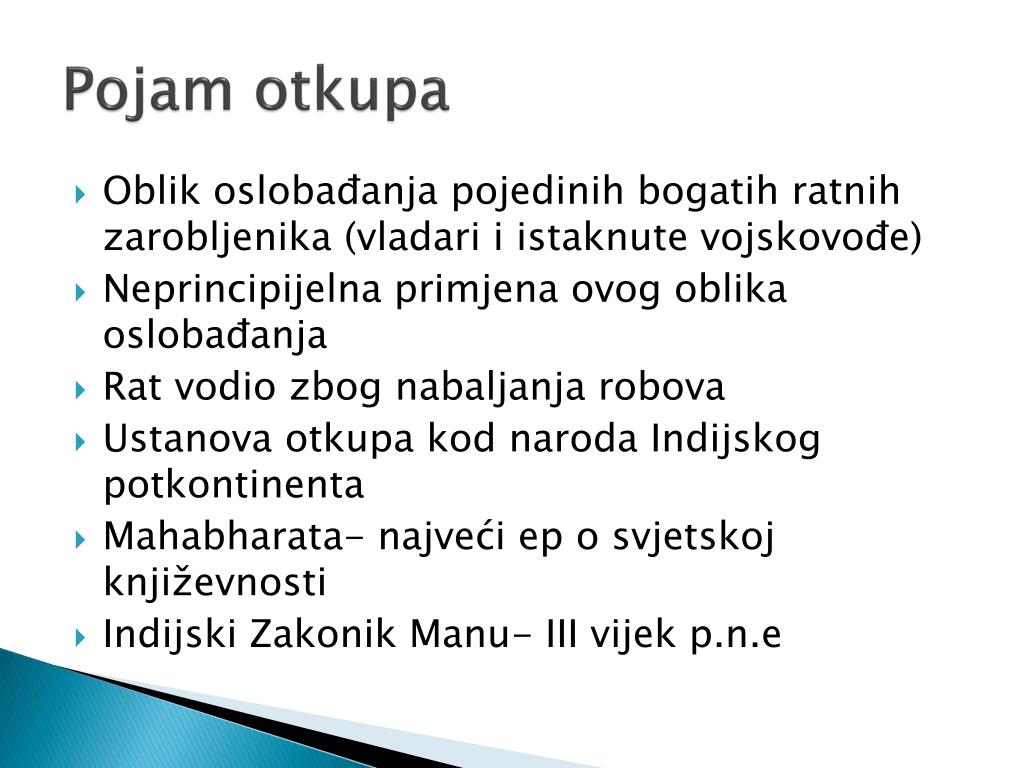 Pojam otkupa

Oblik oslobađanja pojedinih bogatih ratnih zarobljenika (vladari i istaknute vojskovođe)

Neprincipijelna primjena ovog oblika oslobađanja

Rat vodio zbog nabaljanja robova

Ustanova otkupa kod naroda Indijskog potkontinenta

Mahabharata- najveći ep o svjetskoj književnosti

Indijski Zakonik Manu- III vijek p.n.e